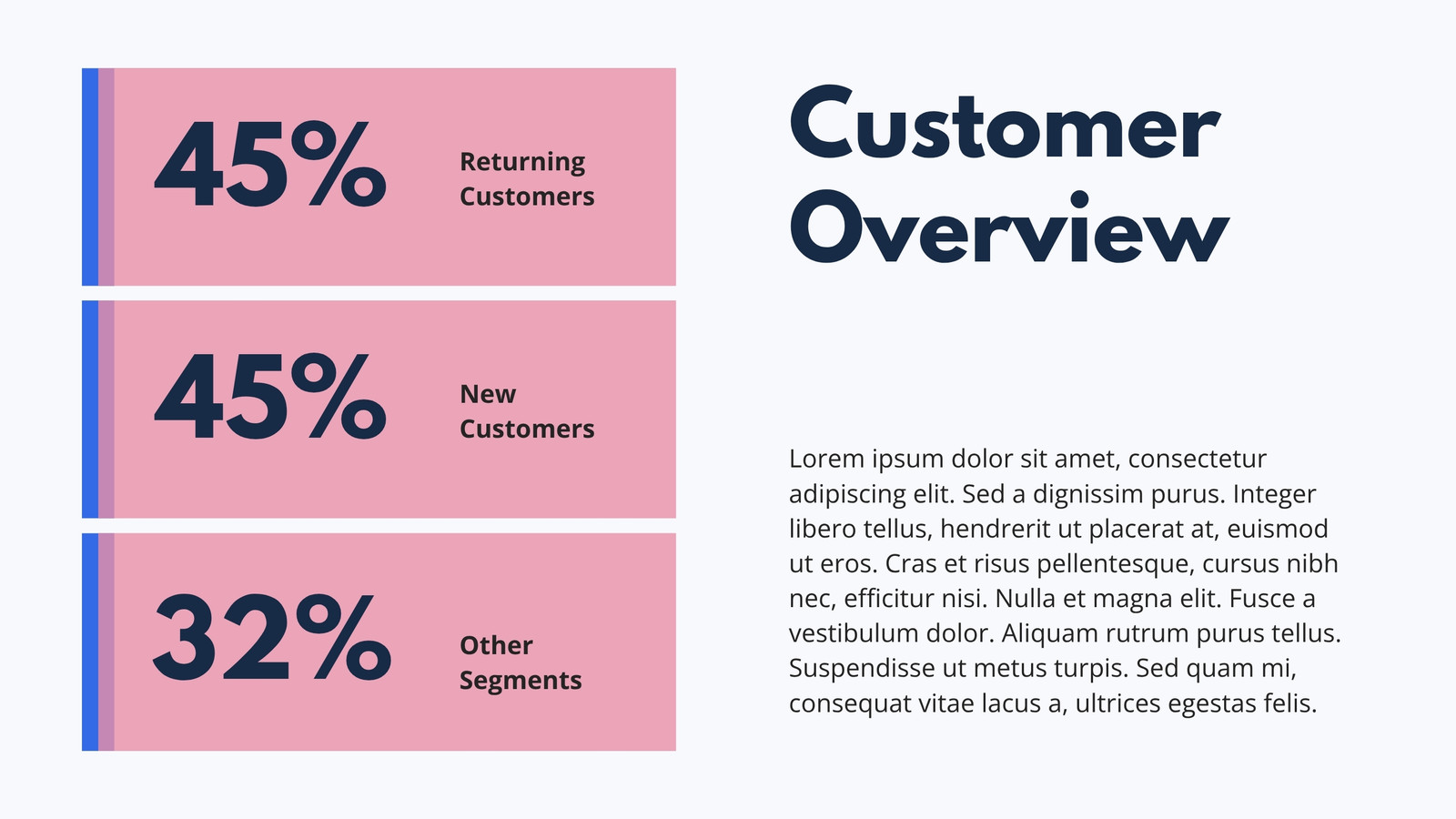 45%

Returning Customers

45%

New Customers

32%

Other Segments

Customer Overview

Lorem ipsum dolor sit amet, consectetur adipiscing elit. Sed a dignissim purus. Integer libero tellus, hendrerit ut placerat at, euismod ut eros. Cras et risus pellentesque, cursus nibh nec, efficitur nisi. Nulla et magna elit. Fusce a vestibulum dolor. Aliquam rutrum purus tellus. Suspendisse ut metus turpis. Sed quam mi, consequat vitae lacus a, ultrices egestas felis.